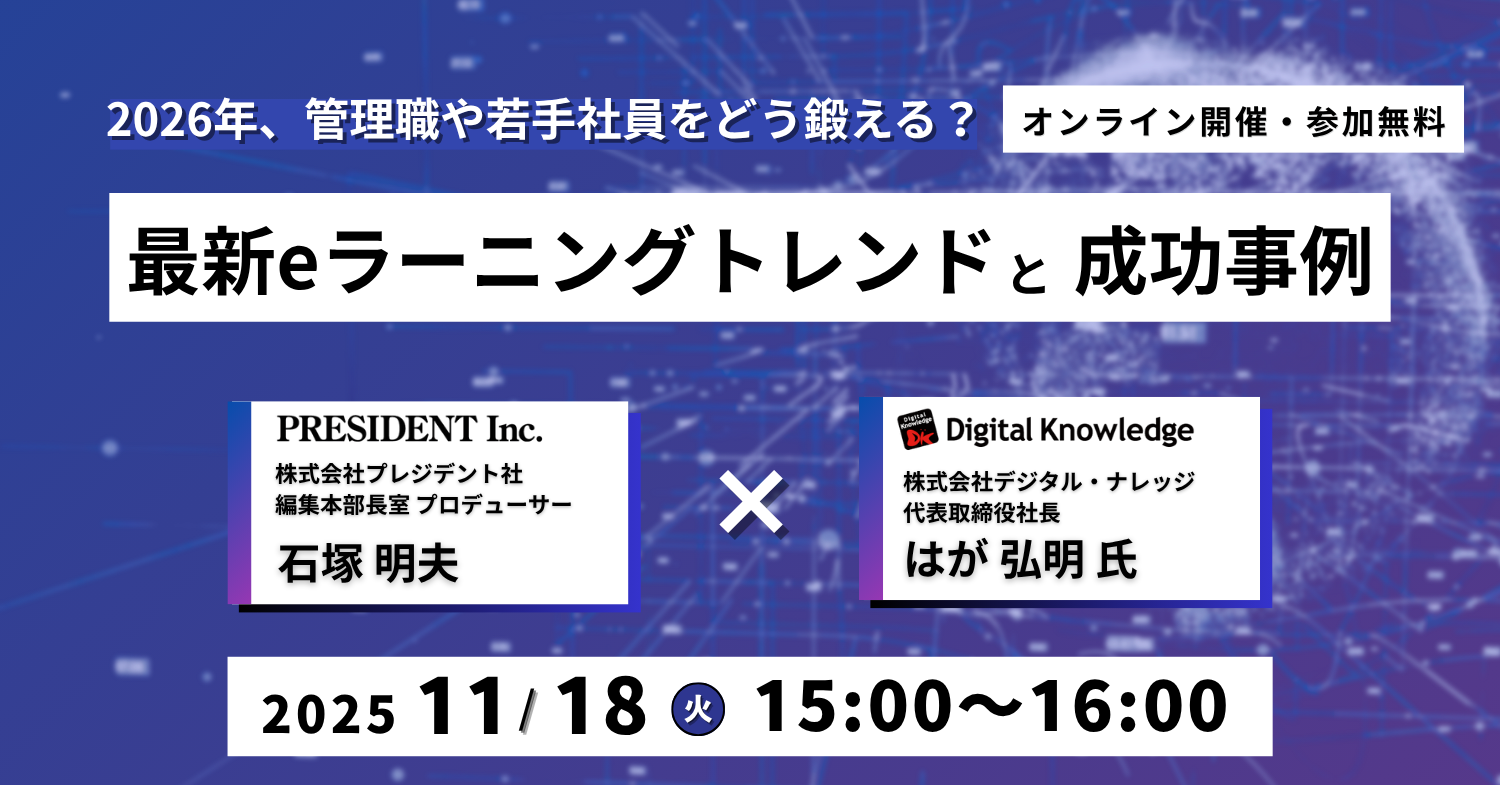 2026年、管理職や若手社員をどう鍛える？

オンライン開催・参加無料

最新eラーニングトレンドと 成功事例

PRESIDENT Inc.
株式会社プレジデント社
編集本部長室 プロデューサー
石塚 明夫

×

Digital Knowledge Digital Knowledge
株式会社デジタル・ナレッジ
代表取締役社長
はが 弘明 氏

2025 11/18 火 15:00〜16:00